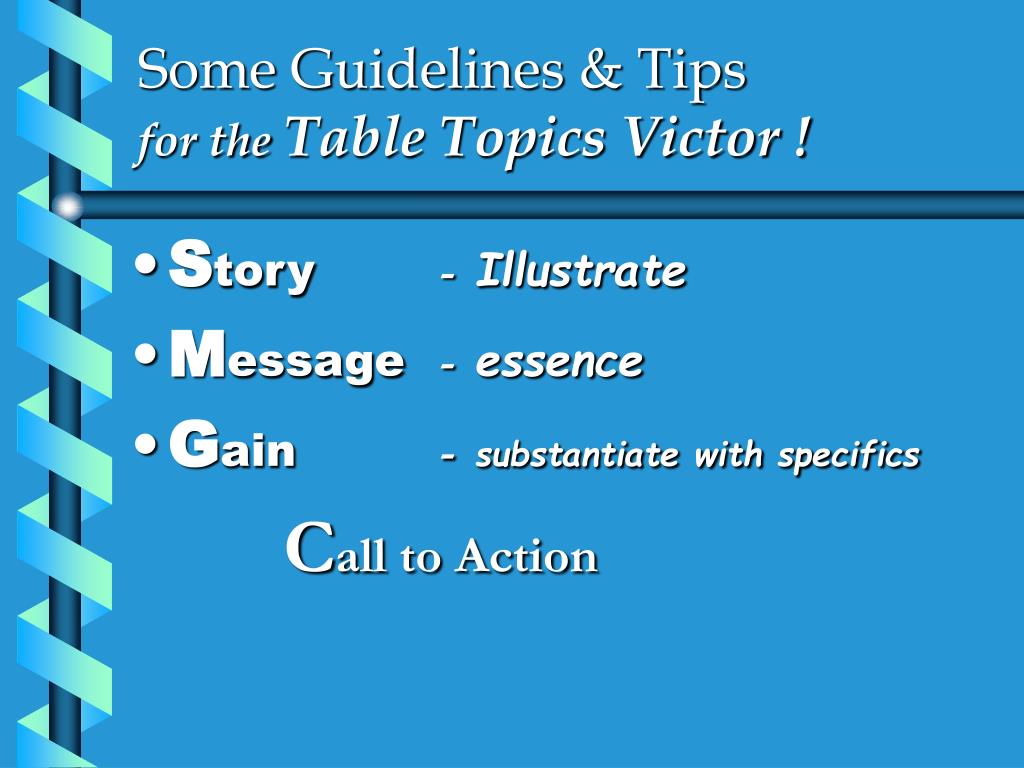 Some Guidelines & Tips
for the Table Topics Victor !

• Story - Illustrate
• Message - essence
• Gain - substantiate with specifics

Call to Action